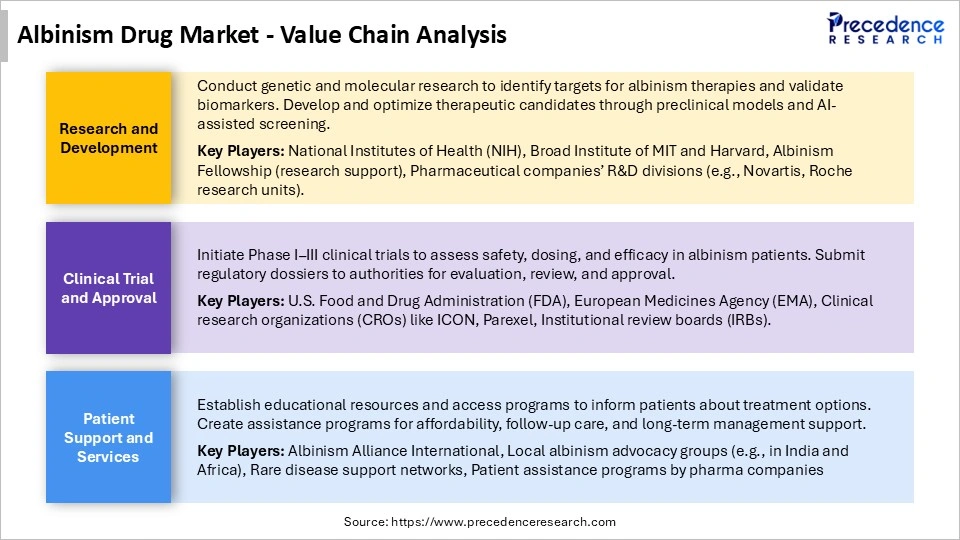 Albinism Drug Market - Value Chain Analysis

Precedence
RESEARCH

Research and Development

Conduct genetic and molecular research to identify targets for albinism therapies and validate biomarkers. Develop and optimize therapeutic candidates through preclinical models and AI-assisted screening.

Key Players: National Institutes of Health (NIH), Broad Institute of MIT and Harvard, Albinism Fellowship (research support), Pharmaceutical companies' R&D divisions (e.g., Novartis, Roche research units).

Clinical Trial and Approval

Initiate Phase I–III clinical trials to assess safety, dosing, and efficacy in albinism patients. Submit regulatory dossiers to authorities for evaluation, review, and approval.

Key Players: U.S. Food and Drug Administration (FDA), European Medicines Agency (EMA), Clinical research organizations (CROs) like ICON, Parexel, Institutional review boards (IRBs).

Patient Support and Services

Establish educational resources and access programs to inform patients about treatment options. Create assistance programs for affordability, follow-up care, and long-term management support.

Key Players: Albinism Alliance International, Local albinism advocacy groups (e.g., in India and Africa), Rare disease support networks, Patient assistance programs by pharma companies

Source: https://www.precedenceresearch.com